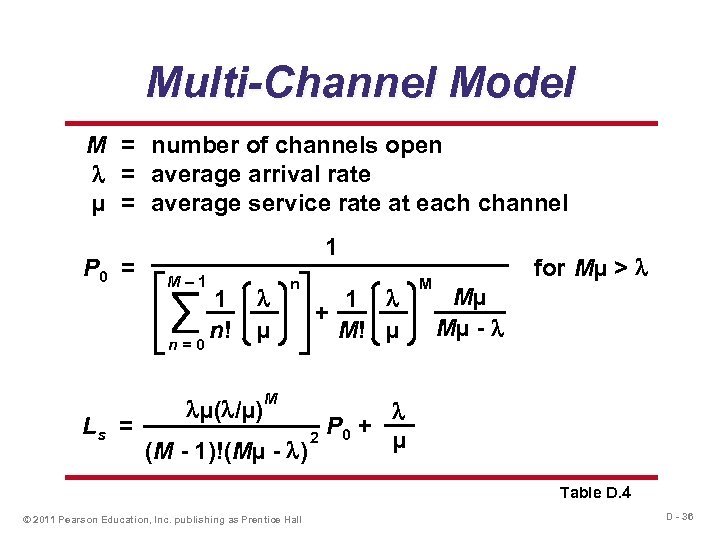 Multi-Channel Model

$M$ = number of channels open
$\lambda$ = average arrival rate
$\mu$ = average service rate at each channel

$P_0 = \frac{1}{\left[\sum_{n=0}^{M-1} \frac{1}{n!}\left(\frac{\lambda}{\mu}\right)^n\right] + \frac{1}{M!}\left(\frac{\lambda}{\mu}\right)^M \frac{M\mu}{M\mu - \lambda}}$ for $M\mu > \lambda$

$L_s = \frac{\lambda\mu(\lambda/\mu)^M}{(M-1)!(M\mu - \lambda)^2} P_0 + \frac{\lambda}{\mu}$

Table D.4

© 2011 Pearson Education, Inc. publishing as Prentice Hall

D - 36